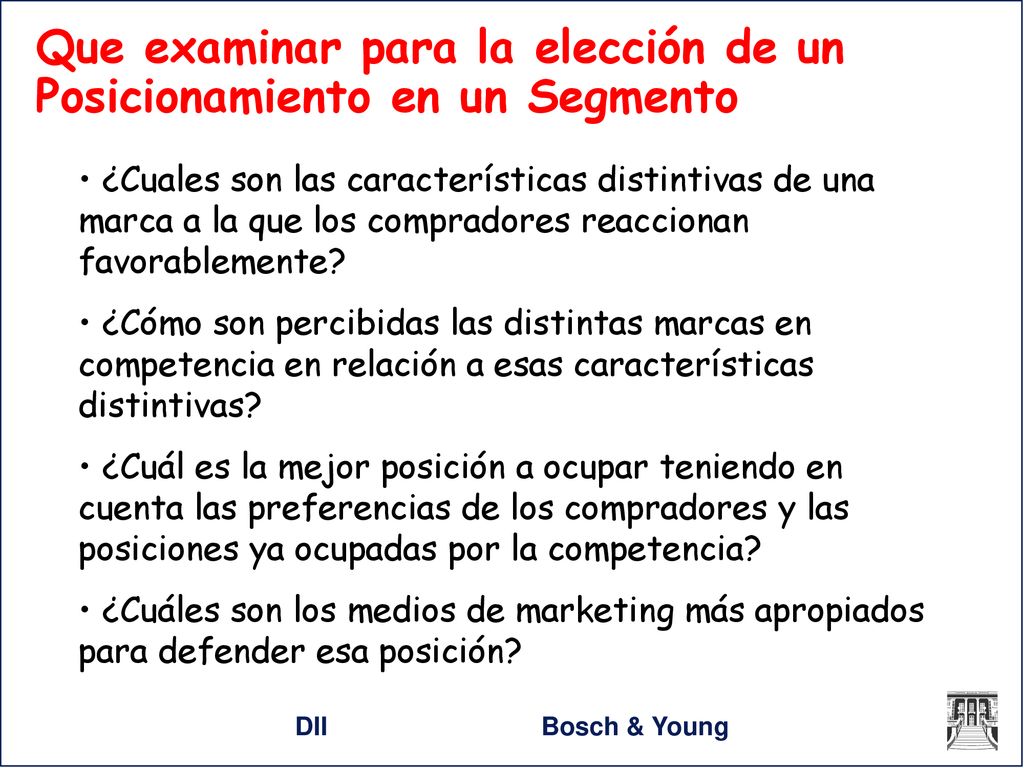 Que examinar para la elección de un Posicionamiento en un Segmento

• ¿Cuales son las características distintivas de una marca a la que los compradores reaccionan favorablemente?

• ¿Cómo son percibidas las distintas marcas en competencia en relación a esas características distintivas?

• ¿Cuál es la mejor posición a ocupar teniendo en cuenta las preferencias de los compradores y las posiciones ya ocupadas por la competencia?

• ¿Cuáles son los medios de marketing más apropiados para defender esa posición?

DII

Bosch & Young